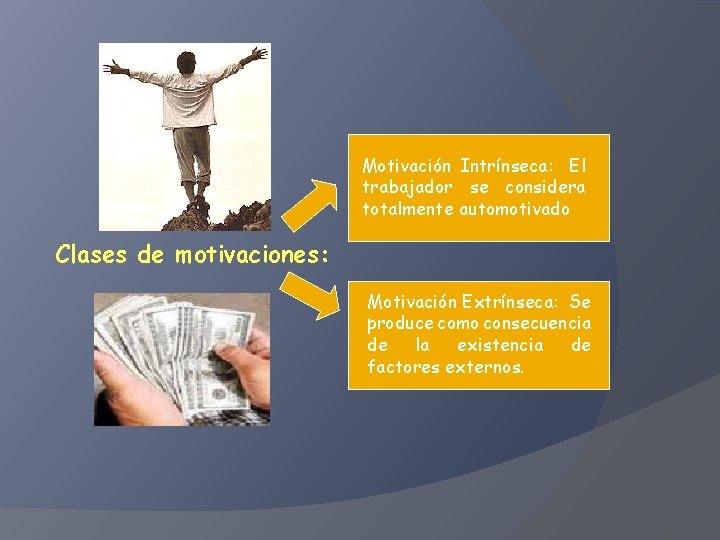 Clases de motivaciones:

Motivación Intrínseca: El trabajador se considera totalmente automotivado

Motivación Extrínseca: Se produce como consecuencia de la existencia de factores externos.